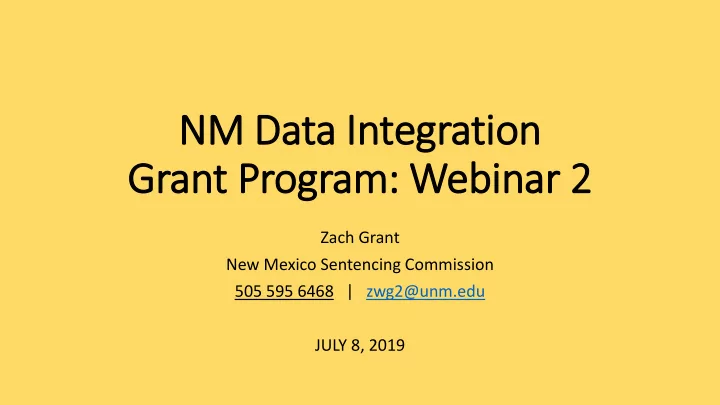 NM Data Integration Grant Program: Webinar 2

Zach Grant
New Mexico Sentencing Commission
505 595 6468 | zwg2@unm.edu

JULY 8, 2019